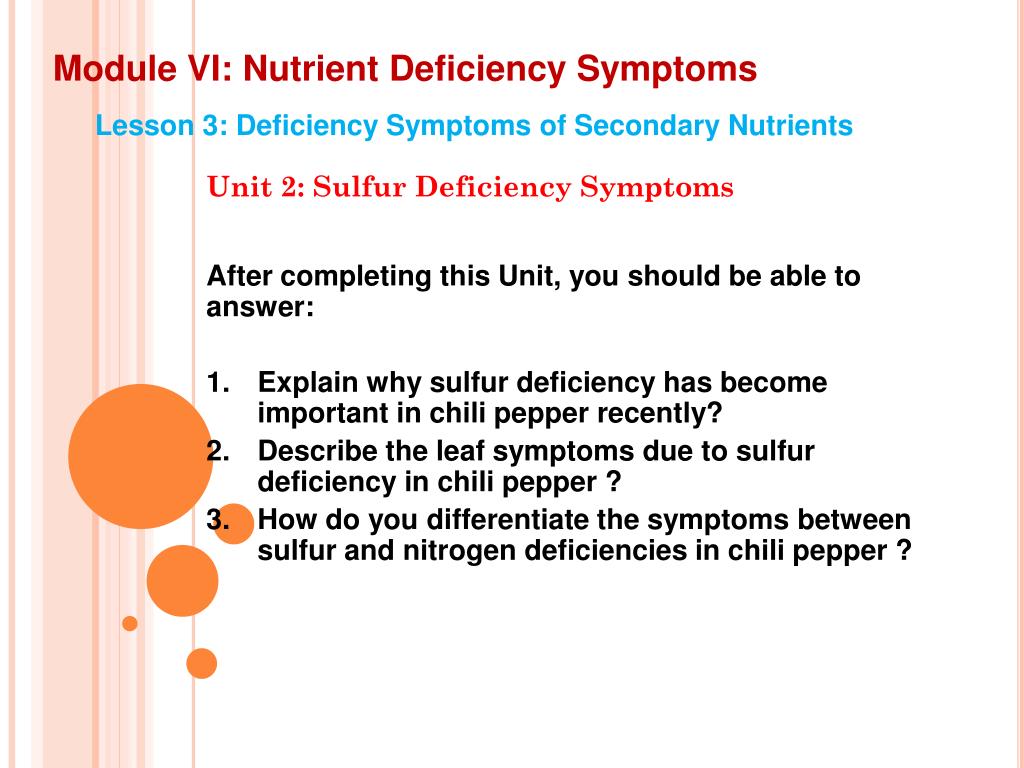 Module VI: Nutrient Deficiency Symptoms

Lesson 3: Deficiency Symptoms of Secondary Nutrients

Unit 2: Sulfur Deficiency Symptoms

After completing this Unit, you should be able to answer:

1. Explain why sulfur deficiency has become important in chili pepper recently?
2. Describe the leaf symptoms due to sulfur deficiency in chili pepper ?
3. How do you differentiate the symptoms between sulfur and nitrogen deficiencies in chili pepper ?